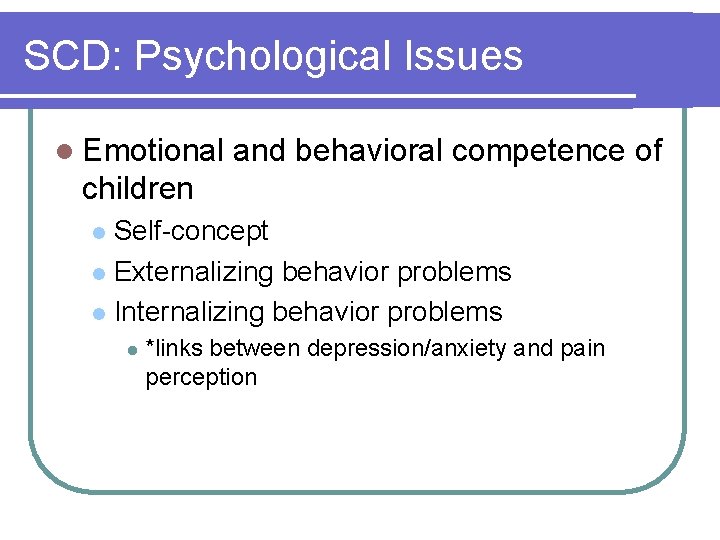 SCD: Psychological Issues

Emotional and behavioral competence of children

Self-concept

Externalizing behavior problems

Internalizing behavior problems

*links between depression/anxiety and pain perception